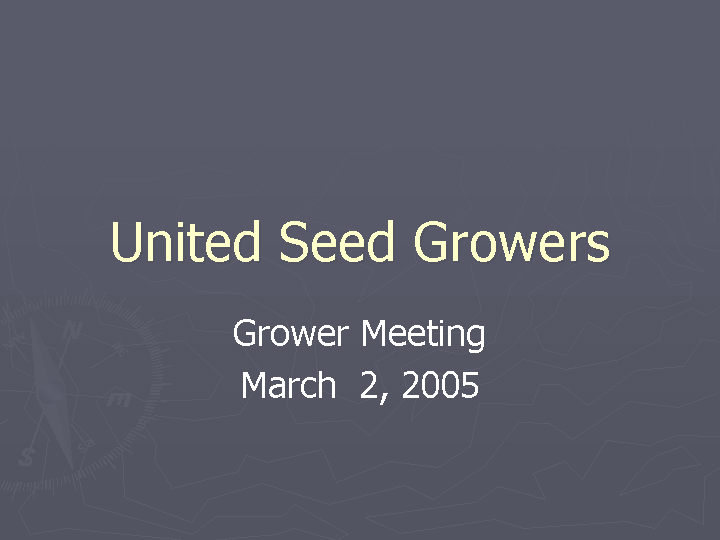 United Seed Growers

Grower Meeting
March 2, 2005